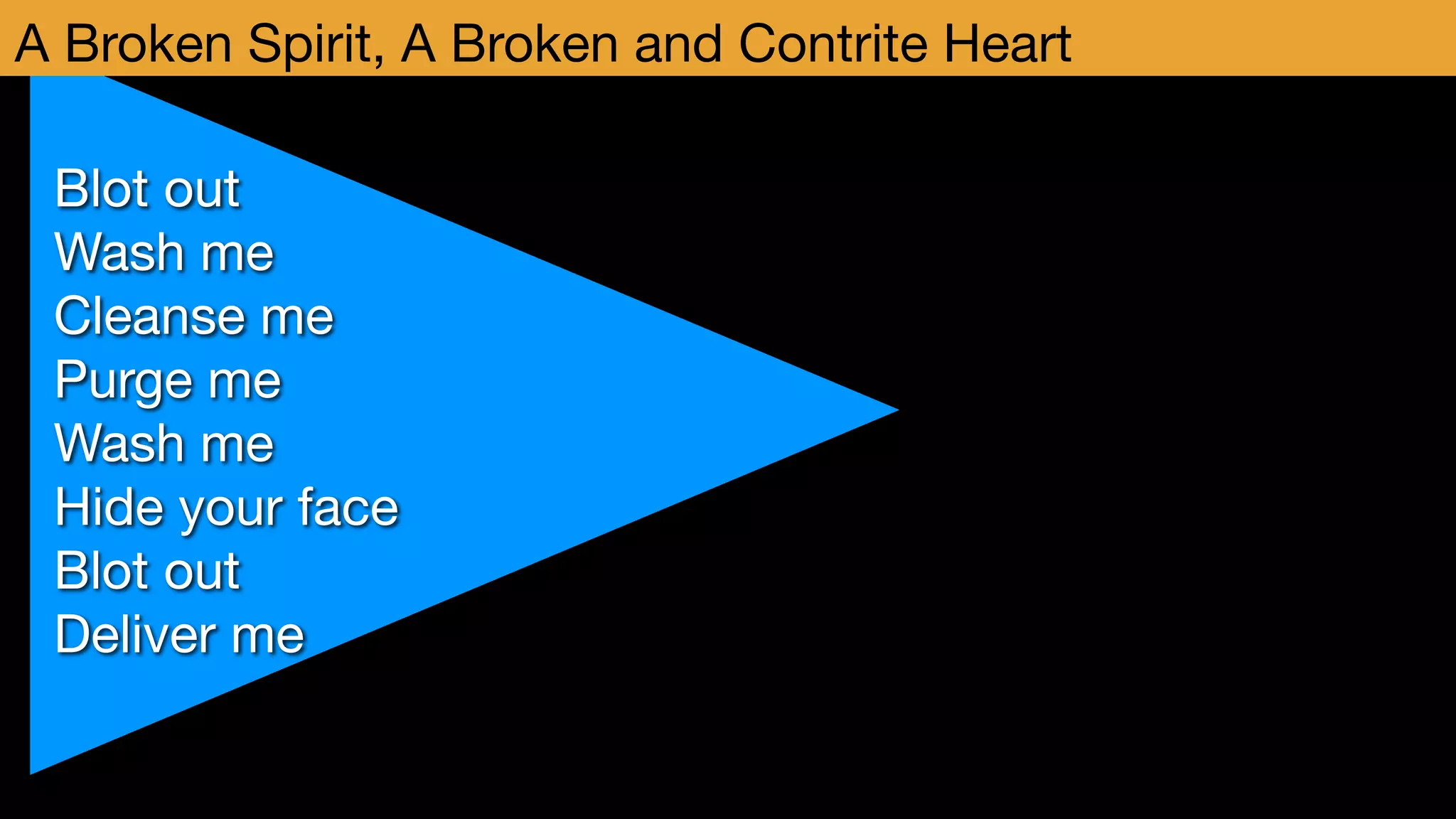 A Broken Spirit, A Broken and Contrite Heart

Blot out
Wash me
Cleanse me
Purge me
Wash me
Hide your face
Blot out
Deliver me